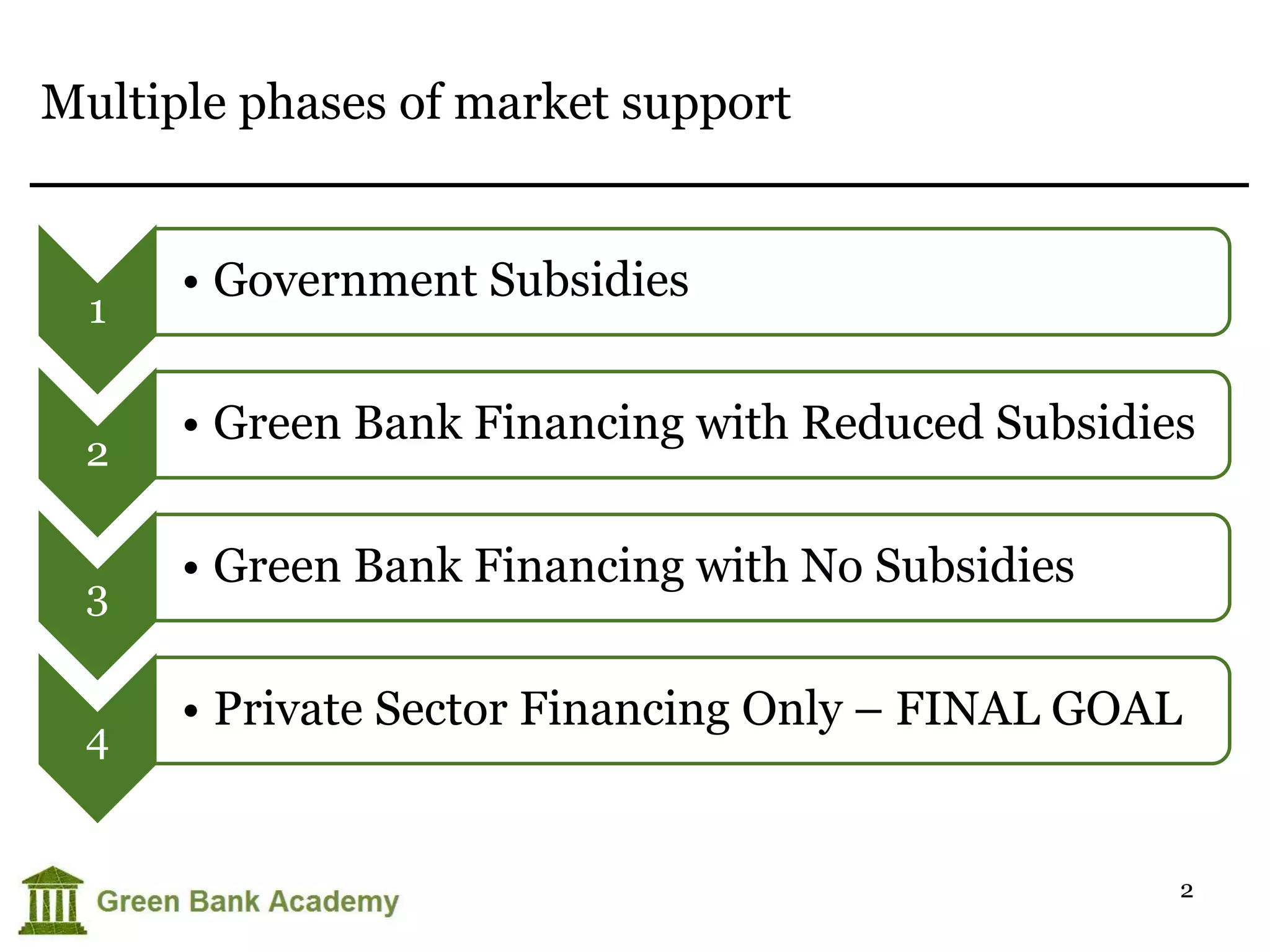 Multiple phases of market support

1
• Government Subsidies

2
• Green Bank Financing with Reduced Subsidies

3
• Green Bank Financing with No Subsidies

4
• Private Sector Financing Only – FINAL GOAL

Green Bank Academy

2